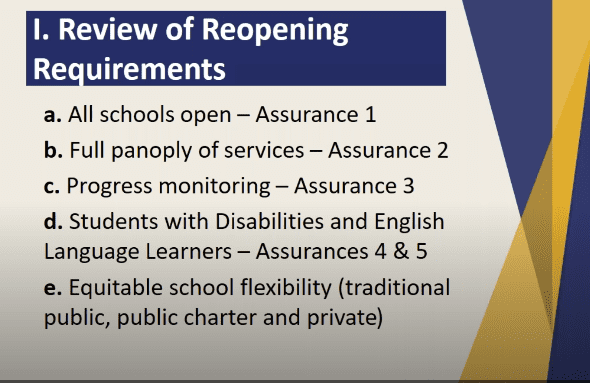 I. Review of Reopening Requirements

a. All schools open – Assurance 1

b. Full panoply of services – Assurance 2

c. Progress monitoring – Assurance 3

d. Students with Disabilities and English Language Learners – Assurances 4 & 5

e. Equitable school flexibility (traditional public, public charter and private)